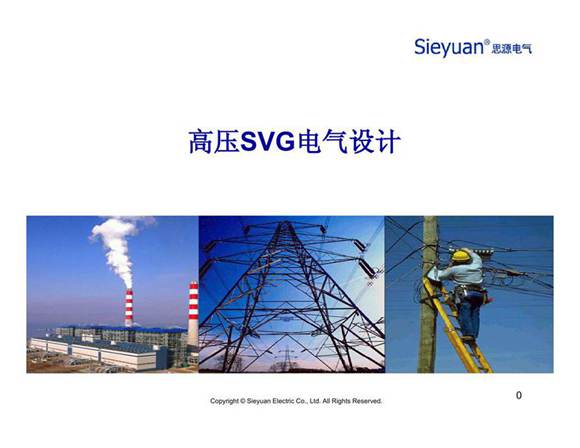 Sieyuan® 思源电气

高压SVG电气设计

Copyright © Sieyuan Electric Co., Ltd. All Rights Reserved.

0